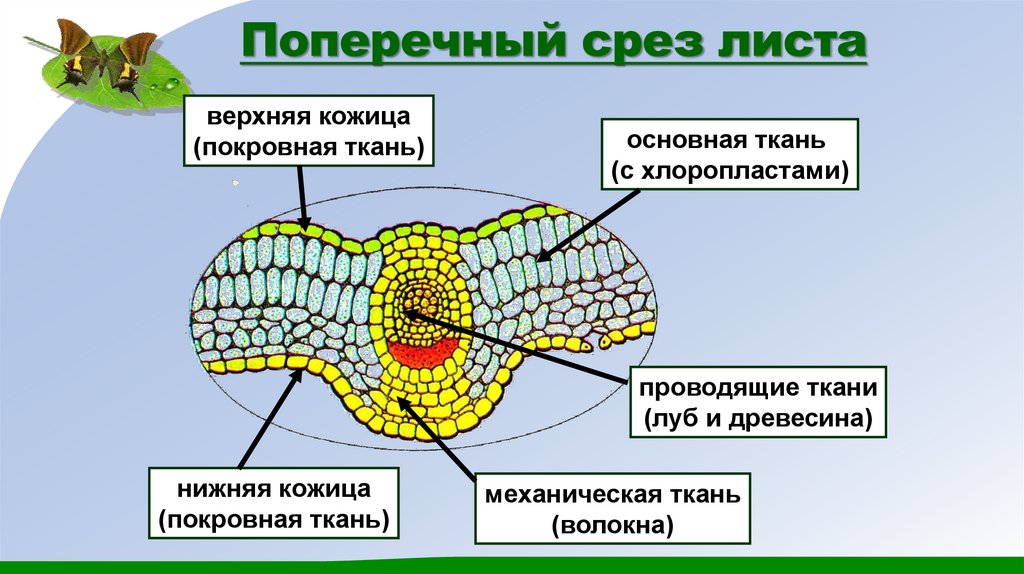 Поперечный срез листа

верхняя кожица
(покровная ткань)

основная ткань
(с хлоропластами)

проводящие ткани
(луб и древесина)

нижняя кожица
(покровная ткань)

механическая ткань
(волокна)